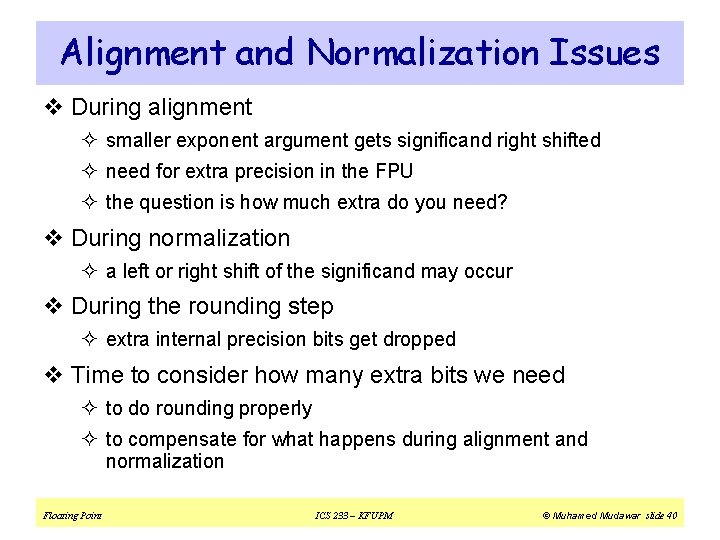 Alignment and Normalization Issues

❖ During alignment

✧ smaller exponent argument gets significand right shifted

✧ need for extra precision in the FPU

✧ the question is how much extra do you need?

❖ During normalization

✧ a left or right shift of the significand may occur

❖ During the rounding step

✧ extra internal precision bits get dropped

❖ Time to consider how many extra bits we need

✧ to do rounding properly

✧ to compensate for what happens during alignment and normalization

Floating Point ICS 233 – KFUPM © Muhamed Mudawar slide 40